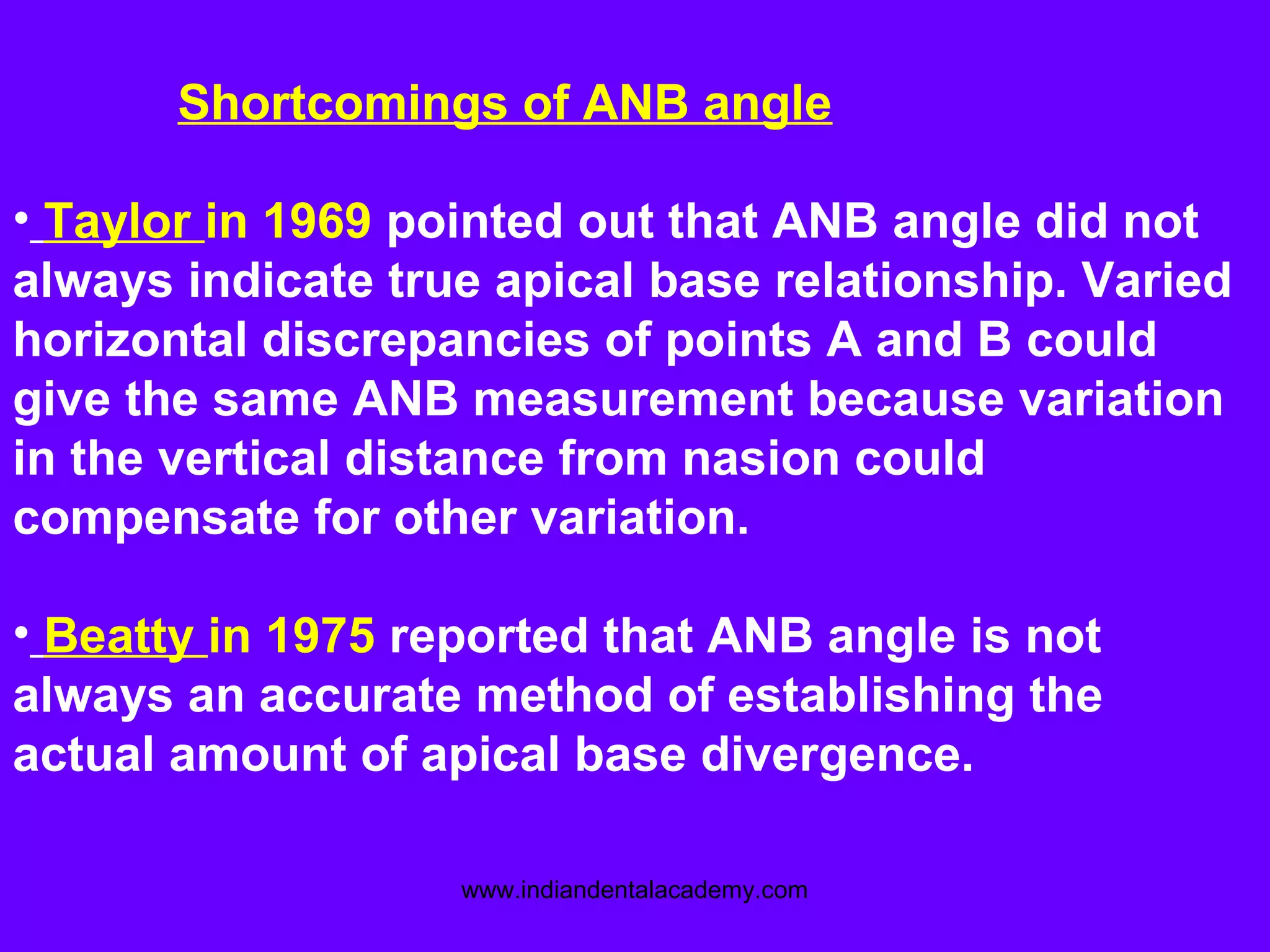 Shortcomings of ANB angle

• Taylor in 1969 pointed out that ANB angle did not always indicate true apical base relationship. Varied horizontal discrepancies of points A and B could give the same ANB measurement because variation in the vertical distance from nasion could compensate for other variation.

• Beatty in 1975 reported that ANB angle is not always an accurate method of establishing the actual amount of apical base divergence.

www.indiandentalacademy.com